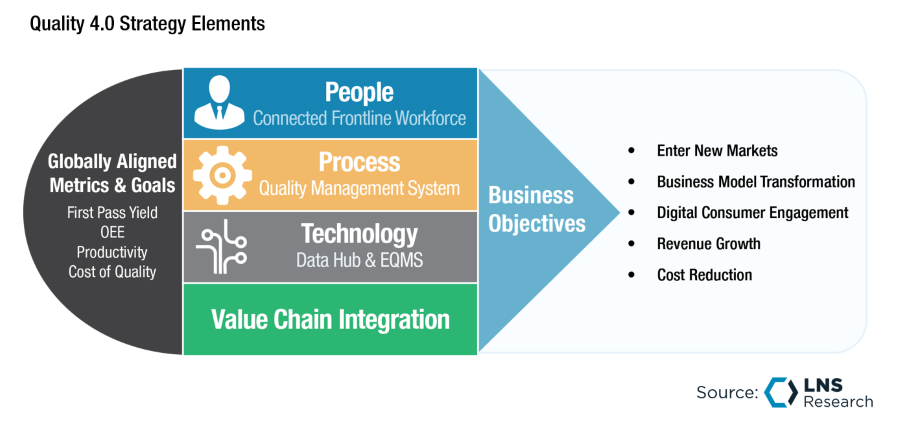 Quality 4.0 Strategy Elements

Globally Aligned Metrics & Goals
First Pass Yield
OEE
Productivity
Cost of Quality

People
Connected Frontline Workforce

Process
Quality Management System

Technology
Data Hub & EQMS

Value Chain Integration

Business Objectives

• Enter New Markets
• Business Model Transformation
• Digital Consumer Engagement
• Revenue Growth
• Cost Reduction

Source: LNS Research